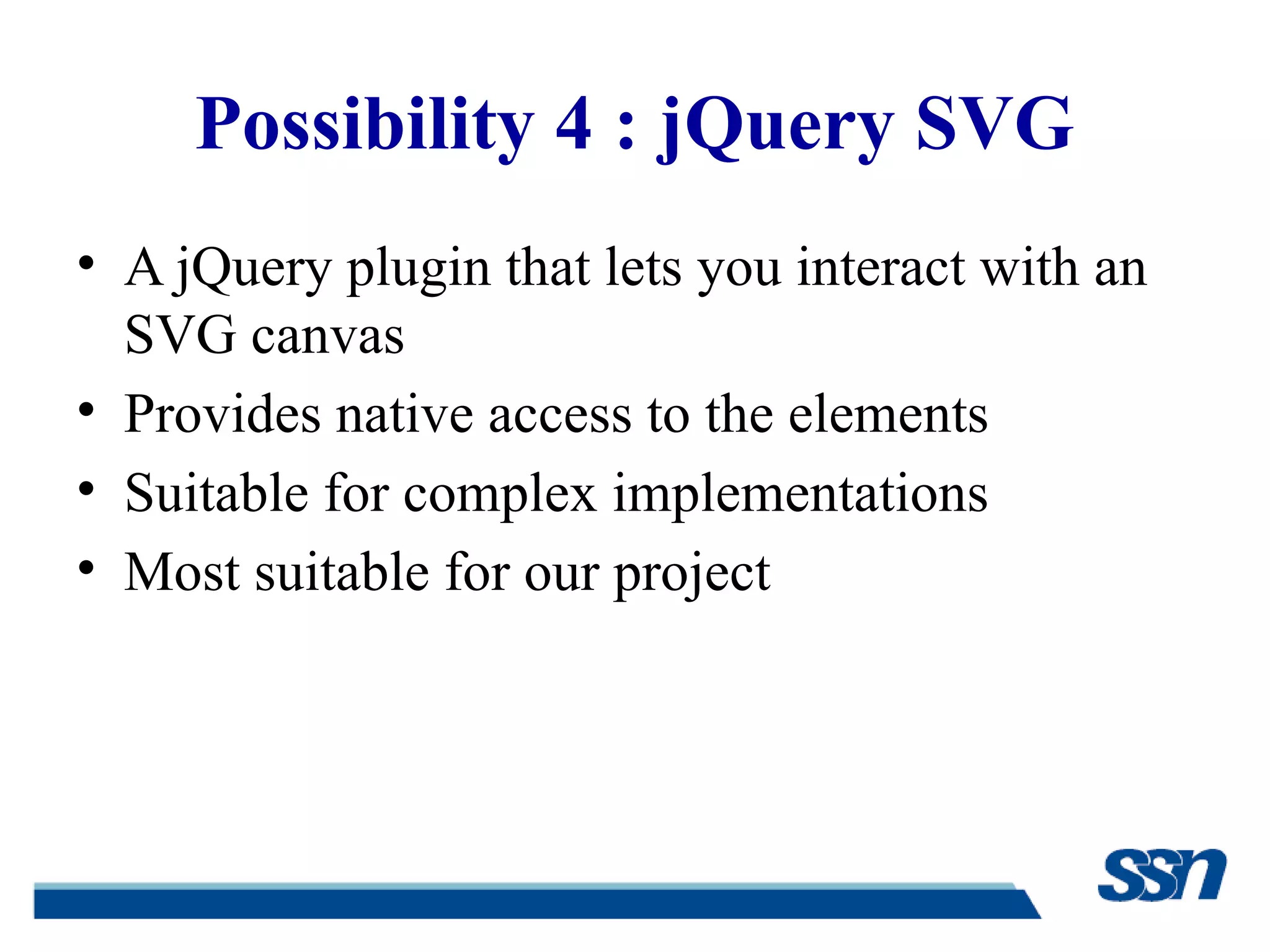 Possibility 4 : jQuery SVG

• A jQuery plugin that lets you interact with an SVG canvas
• Provides native access to the elements
• Suitable for complex implementations
• Most suitable for our project

ssn